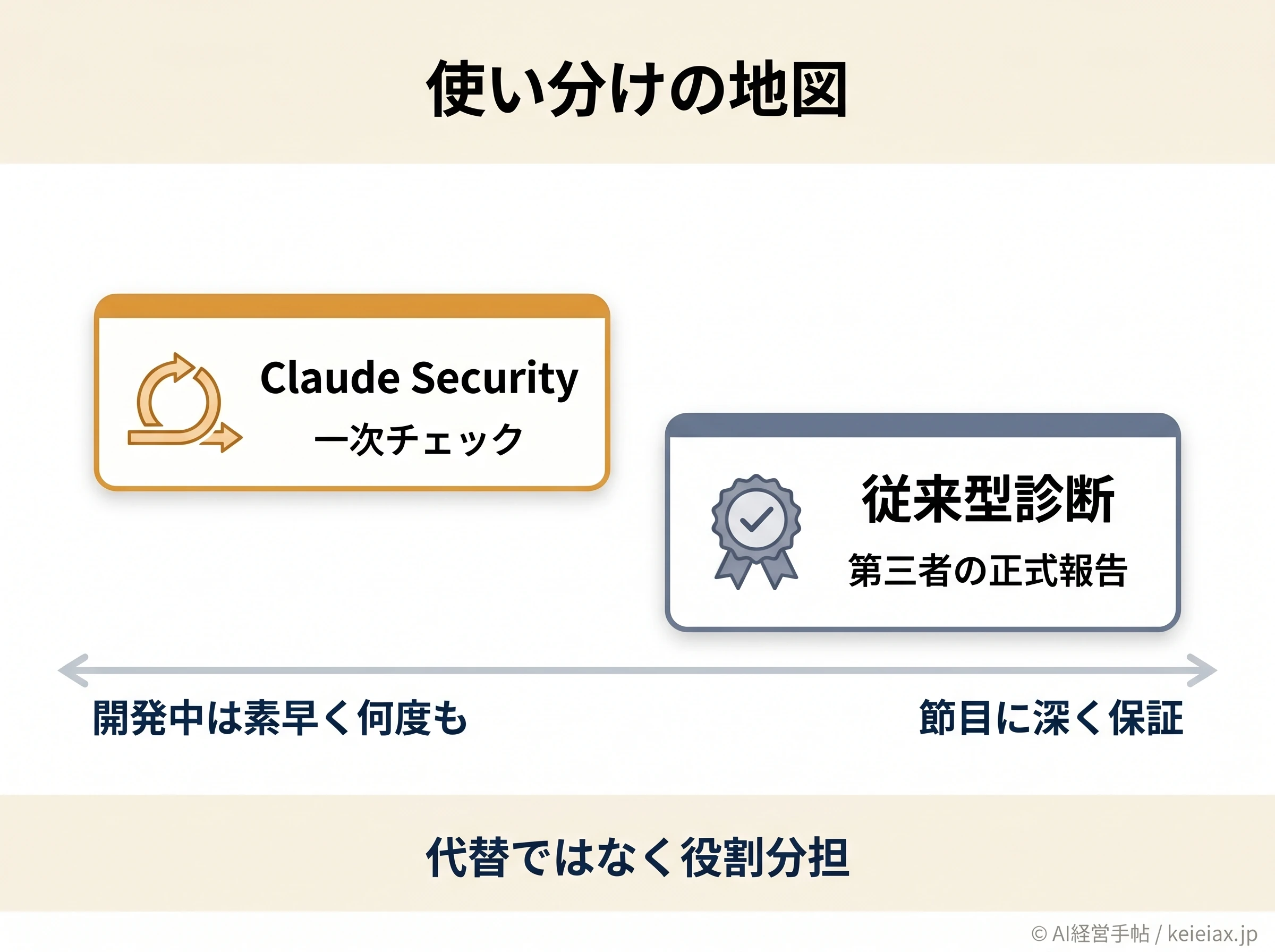 使い分けの地図

Claude Security
一次チェック

従来型診断
第三者の正式報告

開発中は素早く何度も

節目に深く保証

代替ではなく役割分担

© AI経営手帖 / keieiax.jp